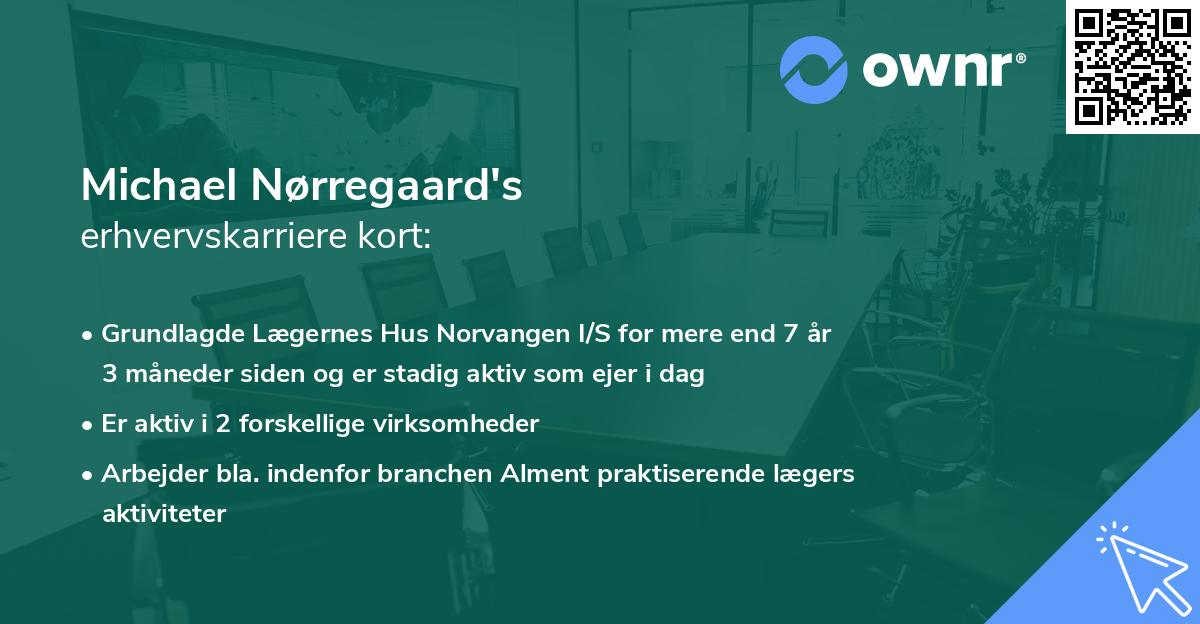 ownr®

Michael Nørregaard's
erhvervskarriere kort:

• Grundlagde Lægernes Hus Norvangen I/S for mere end 7 år 3 måneder siden og er stadig aktiv som ejer i dag

• Er aktiv i 2 forskellige virksomheder

• Arbejder bla. indenfor branchen Alment praktiserende lægers aktiviteter